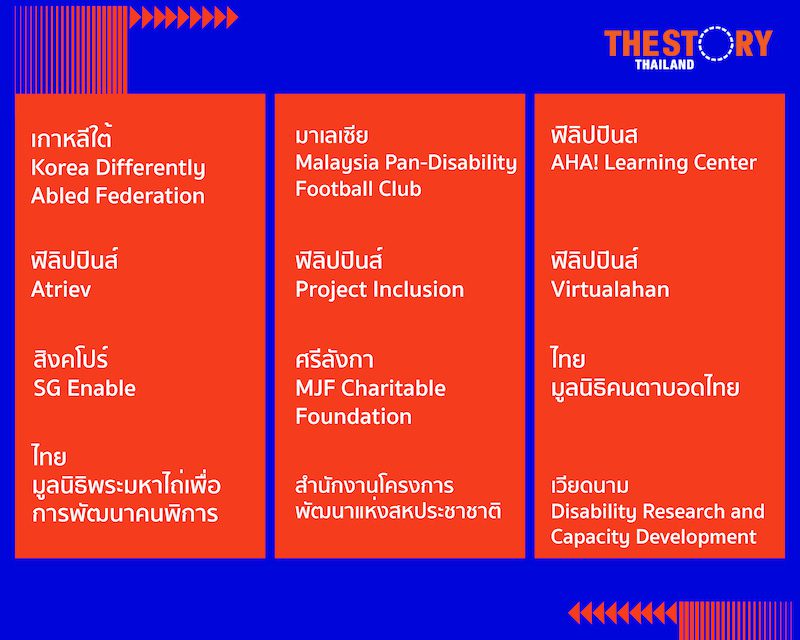 THE STORY
THAILAND

เกาหลีใต้
Korea Differently Abled Federation

ฟิลิปปินส์
Atriev

สิงคโปร์
SG Enable

ไทย
มูลนิธิพระมหาไถ่เพื่อการพัฒนาคนพิการ

มาเลเซีย
Malaysia Pan-Disability Football Club

ฟิลิปปินส์
Project Inclusion

ศรีลังกา
MJF Charitable Foundation

สำนักงานโครงการพัฒนาแห่งสหประชาชาติ

ฟิลิปปินส
AHA! Learning Center

ฟิลิปปินส์
Virtualahan

ไทย
มูลนิธิคนตาบอดไทย

เวียดนาม
Disability Research and Capacity Development